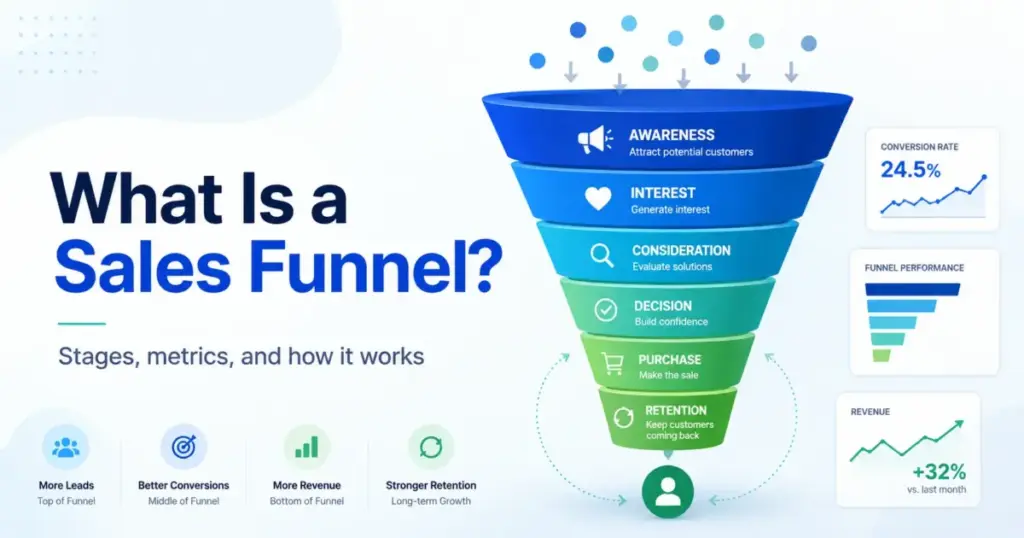 What Is a Sales Funnel?

Stages, metrics, and how it works

More Leads
Top of Funnel

Better Conversions
Middle of Funnel

More Revenue
Bottom of Funnel

Stronger Retention
Long-term Growth

AWARENESS
Attract potential customers

INTEREST
Generate interest

CONSIDERATION
Evaluate solutions

DECISION
Build confidence

PURCHASE
Make the sale

RETENTION
Keep customers coming back

CONVERSION RATE
24.5%

FUNNEL PERFORMANCE

REVENUE
+32%
vs. last month